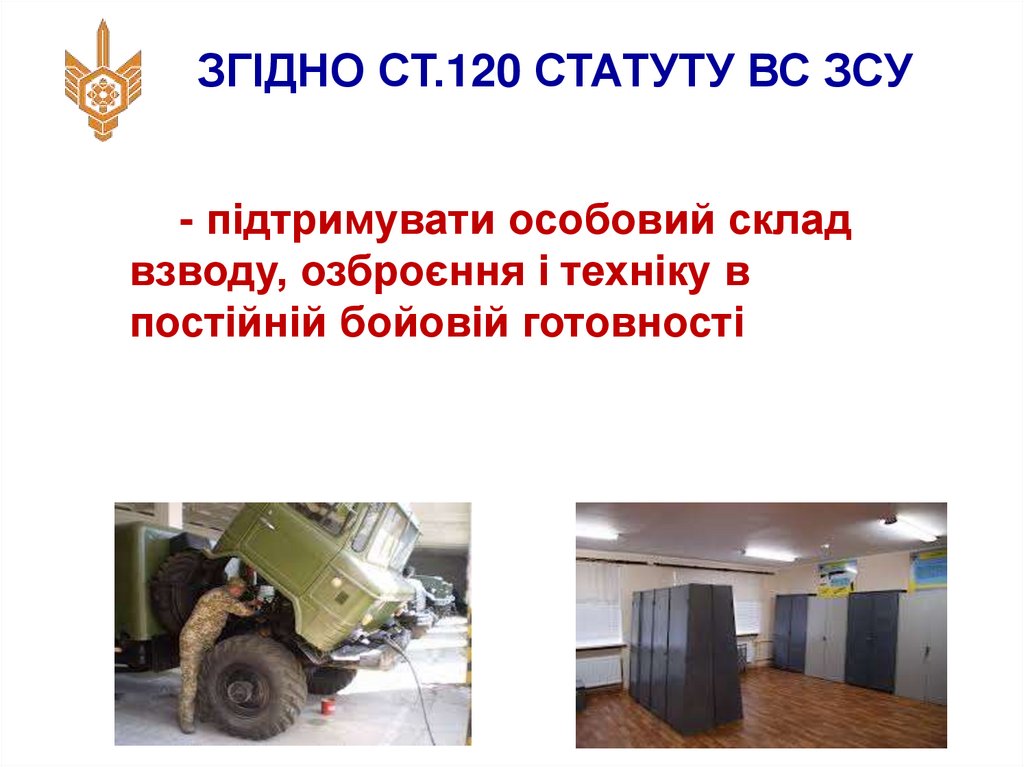 ЗГІДНО СТ.120 СТАТУТУ ВС ЗСУ

- підтримувати особовий склад взводу, озброєння і техніку в постійній бойовій готовності